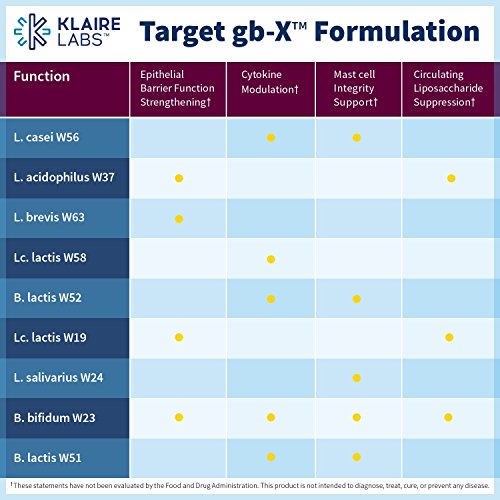 KLAIRE LABS™

Target gb-X™ Formulation

| Function | Epithelial Barrier Function Strengthening† | Cytokine Modulation† | Mast cell Integrity Support† | Circulating Liposaccharide Suppression† |
|---|---|---|---|---|
| L. casei W56 | | ● | ● | |
| L. acidophilus W37 | ● | | | ● |
| L. brevis W63 | ● | | | |
| Lc. lactis W58 | | ● | | |
| B. lactis W52 | | ● | ● | |
| Lc. lactis W19 | ● | | | ● |
| L. salivarius W24 | | | ● | |
| B. bifidum W23 | ● | ● | ● | ● |
| B. lactis W51 | | ● | ● | |

† These statements have not been evaluated by the Food and Drug Administration. This product is not intended to diagnose, treat, cure, or prevent any disease.